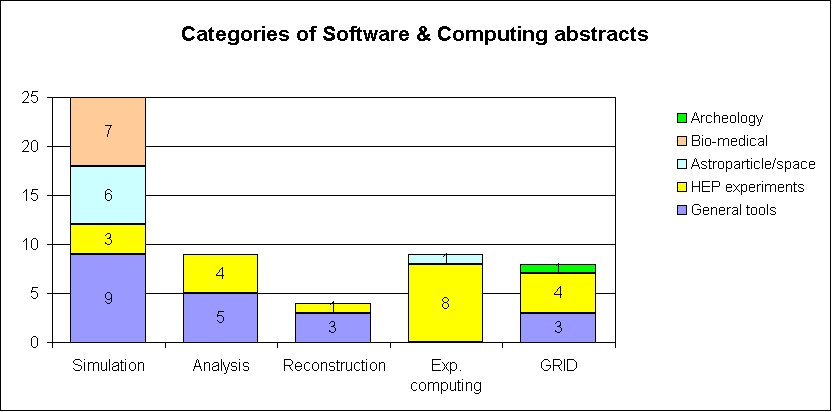 Categories of Software & Computing abstracts

25
20
15
10
5
0

7
6
3
9
4
5
1
3
1
8
1
4
3

Simulation
Analysis
Reconstruction
Exp. computing
GRID

Archeology
Bio-medical
Astroparticle/space
HEP experiments
General tools